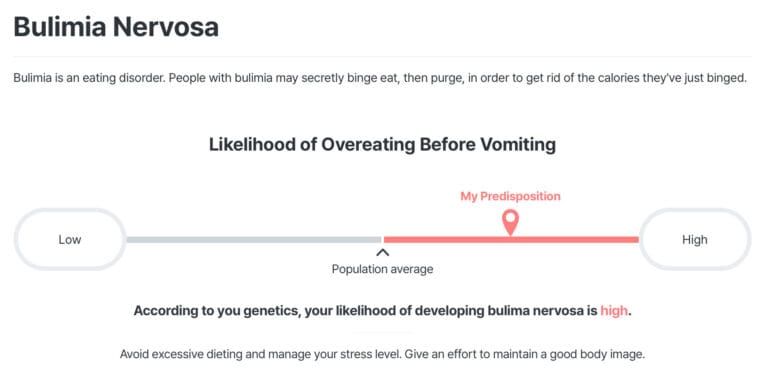 Bulimia Nervosa

Bulimia is an eating disorder. People with bulimia may secretly binge eat, then purge, in order to get rid of the calories they've just binged.

Likelihood of Overeating Before Vomiting

My Predisposition

Low

High

Population average

According to you genetics, your likelihood of developing bulima nervosa is high.

Avoid excessive dieting and manage your stress level. Give an effort to maintain a good body image.